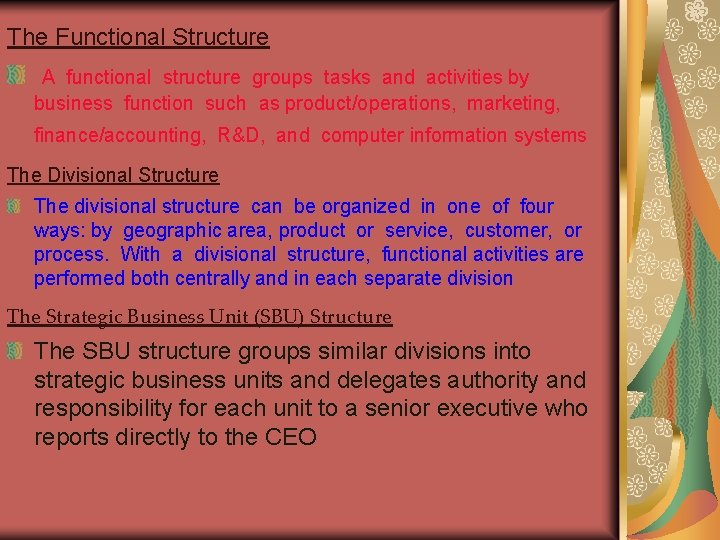 The Functional Structure

A functional structure groups tasks and activities by business function such as product/operations, marketing, finance/accounting, R&D, and computer information systems

The Divisional Structure

The divisional structure can be organized in one of four ways: by geographic area, product or service, customer, or process. With a divisional structure, functional activities are performed both centrally and in each separate division

The Strategic Business Unit (SBU) Structure

The SBU structure groups similar divisions into strategic business units and delegates authority and responsibility for each unit to a senior executive who reports directly to the CEO